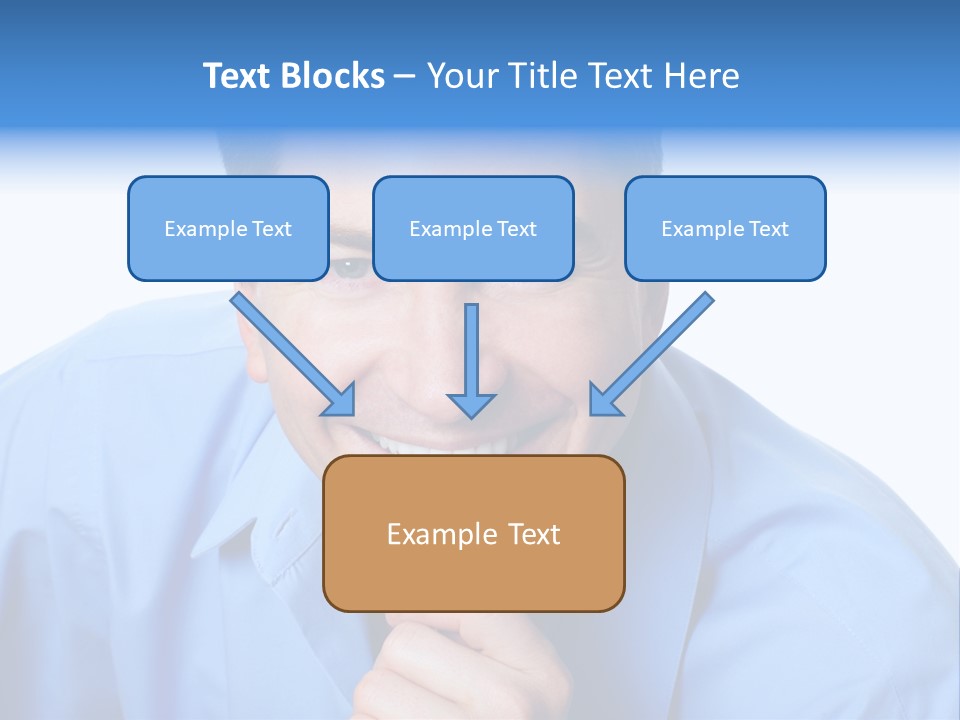 Text Blocks – Your Title Text Here

Example Text

Example Text

Example Text

Example Text